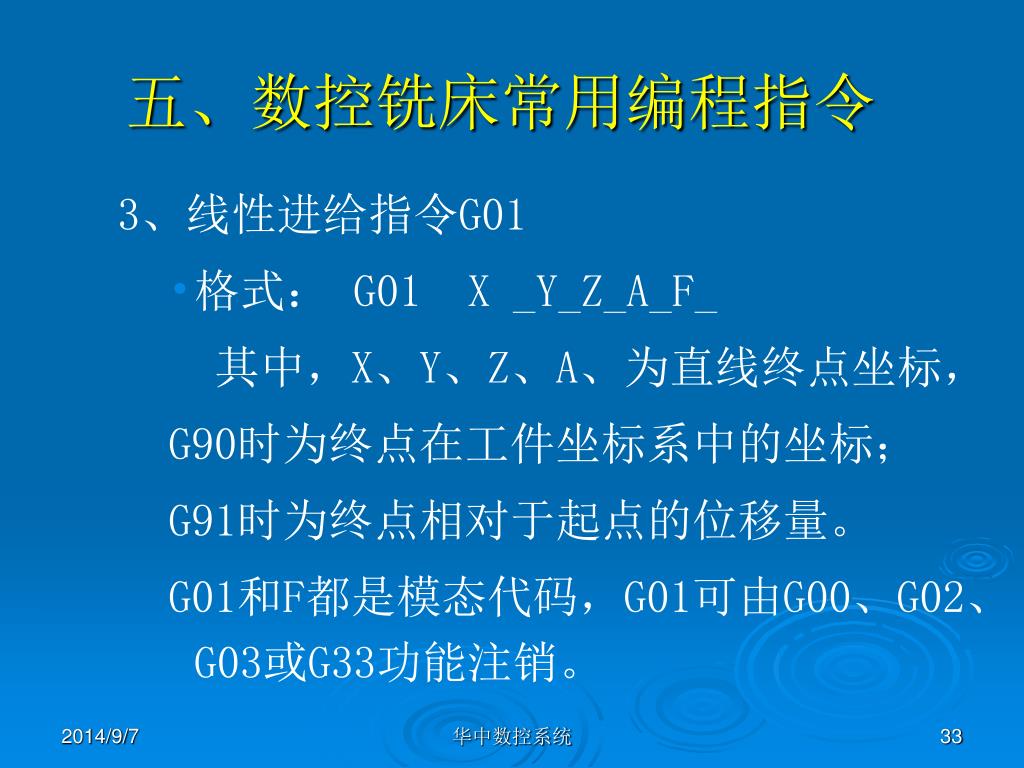 五、数控铣床常用编程指令

3、线性进给指令G01

• 格式： G01 X _Y_Z_A_F_

其中，X、Y、Z、A、为直线终点坐标，

G90时为终点在工件坐标系中的坐标；

G91时为终点相对于起点的位移量。

G01和F都是模态代码，G01可由G00、G02、G03或G33功能注销。

2014/9/7

华中数控系统

33